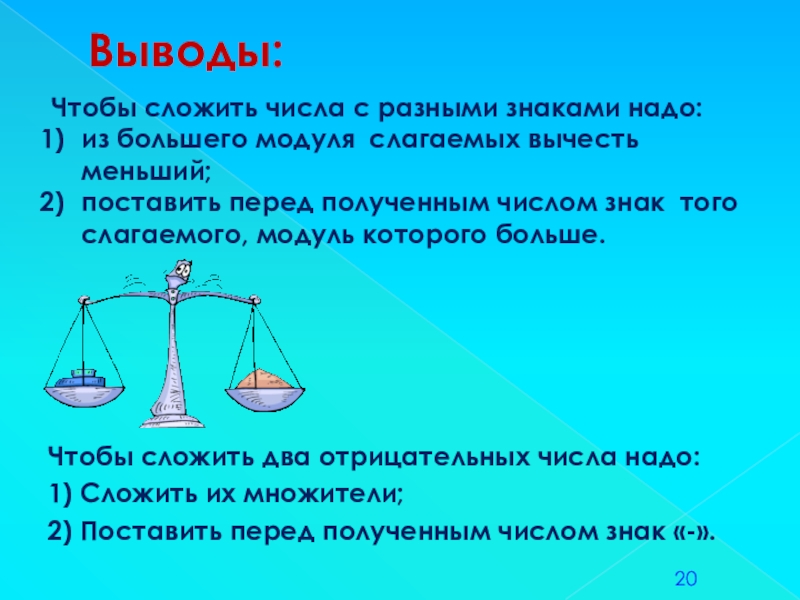 Выводы:

Чтобы сложить числа с разными знаками надо:
1) из большего модуля слагаемых вычесть меньший;
2) поставить перед полученным числом знак того слагаемого, модуль которого больше.

Чтобы сложить два отрицательных числа надо:
1) Сложить их множители;
2) Поставить перед полученным числом знак «-».

20